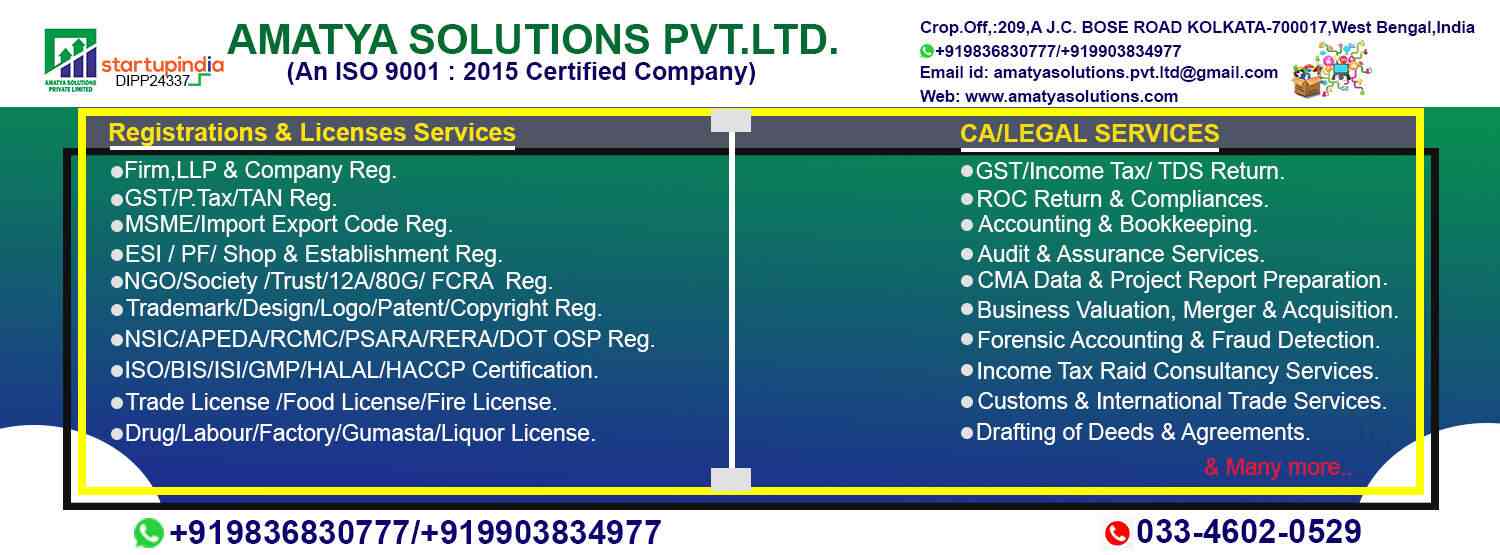 AMATYA SOLUTIONS PRIVATE LIMITED

startupindia
DIPP24337

AMATYA SOLUTIONS PVT.LTD.
(An ISO 9001 : 2015 Certified Company)

Crop.Off,:209,A J.C. BOSE ROAD KOLKATA-700017,West Bengal,India
+919836830777/+919903834977
Email id: amatyasolutions.pvt.ltd@gmail.com
Web: www.amatyasolutions.com

Registrations & Licenses Services

●Firm,LLP & Company Reg.
●GST/P.Tax/TAN Reg.
●MSME/Import Export Code Reg.
●ESI / PF/ Shop & Establishment Reg.
●NGO/Society /Trust/12A/80G/ FCRA Reg.
●Trademark/Design/Logo/Patent/Copyright Reg.
●NSIC/APEDA/RCMC/PSARA/RERA/DOT OSP Reg.
●ISO/BIS/ISI/GMP/HALAL/HACCP Certification.
●Trade License /Food License/Fire License.
●Drug/Labour/Factory/Gumasta/Liquor License.

CA/LEGAL SERVICES

●GST/Income Tax/ TDS Return.
●ROC Return & Compliances.
●Accounting & Bookkeeping.
●Audit & Assurance Services.
●CMA Data & Project Report Preparation.
●Business Valuation, Merger & Acquisition.
●Forensic Accounting & Fraud Detection.
●Income Tax Raid Consultancy Services.
●Customs & International Trade Services.
●Drafting of Deeds & Agreements.

& Many more..

+919836830777/+919903834977

033-4602-0529